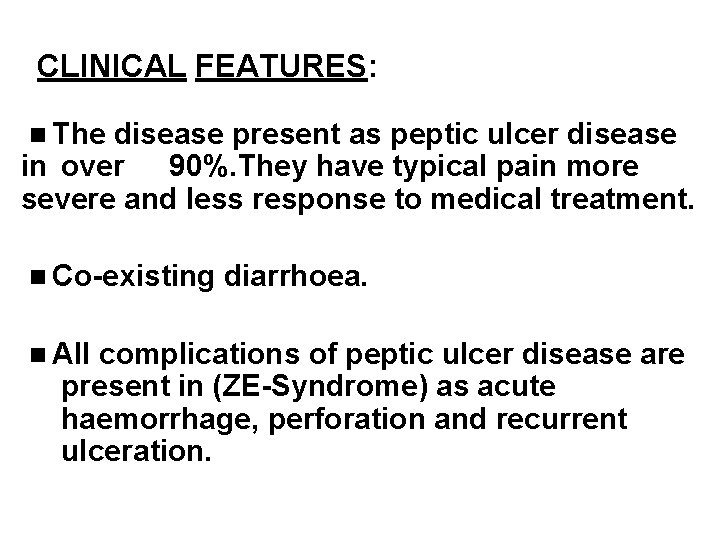 CLINICAL FEATURES:

■ The disease present as peptic ulcer disease in over 90%.They have typical pain more severe and less response to medical treatment.

■ Co-existing diarrhoea.

■ All complications of peptic ulcer disease are present in (ZE-Syndrome) as acute haemorrhage, perforation and recurrent ulceration.